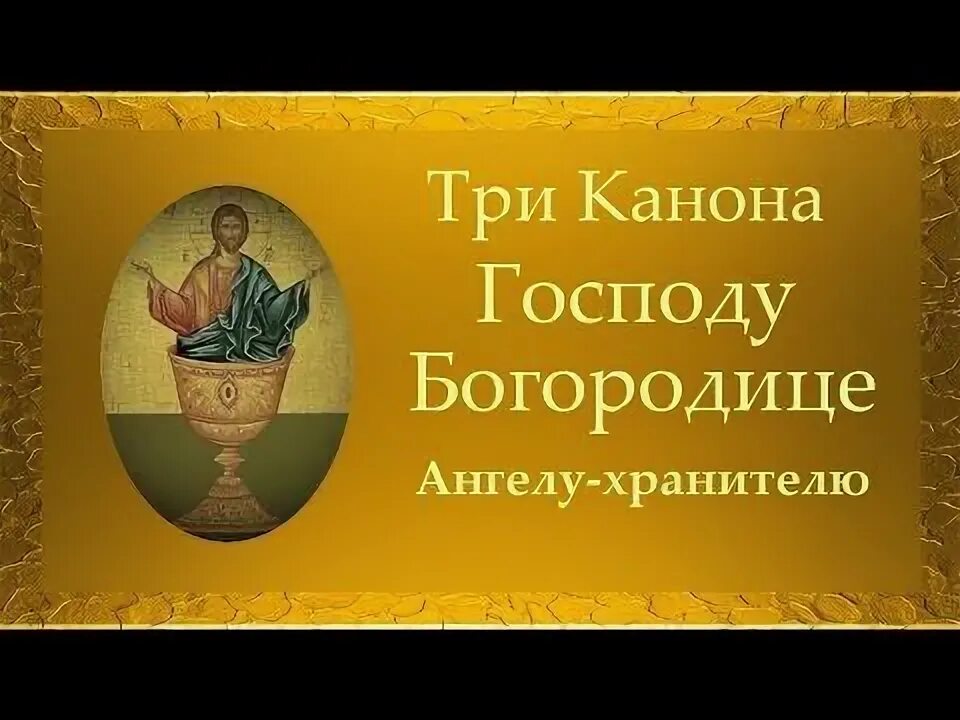 Три Канона
Господу
Богородице
Ангелу-хранителю